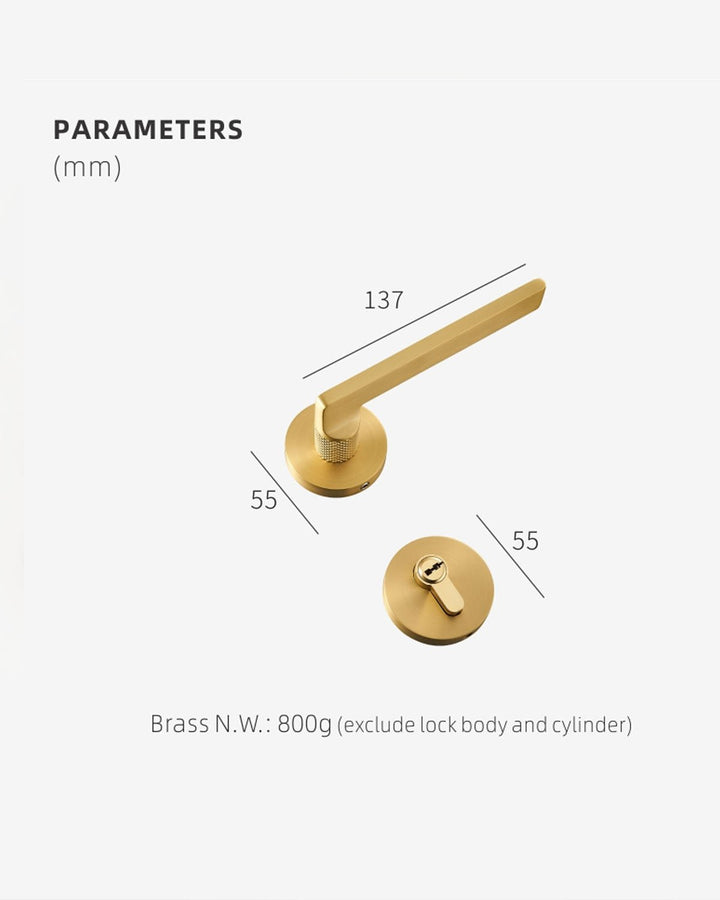 PARAMETERS
(mm)

137

55

55

Brass N.W.: 800g (exclude lock body and cylinder)